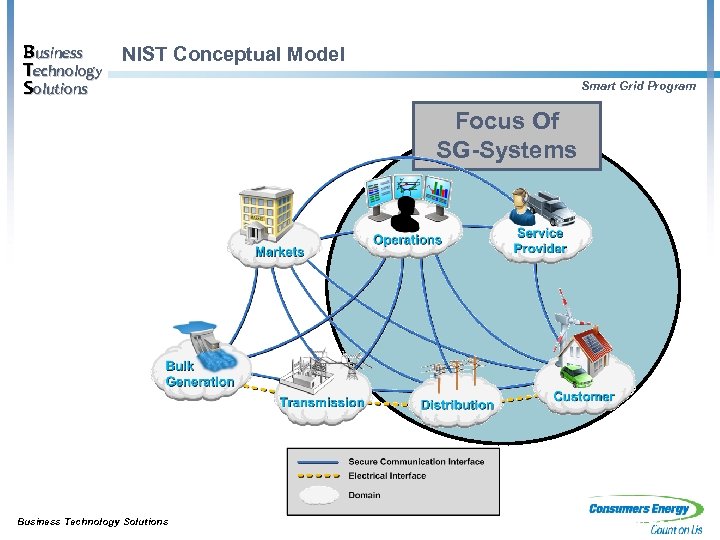 Business Technology Solutions

NIST Conceptual Model

Smart Grid Program

Focus Of SG-Systems

Markets

Operations

Service Provider

Bulk Generation

Transmission

Distribution

Customer

Secure Communication Interface
Electrical Interface
Domain

Business Technology Solutions

Consumers Energy
Count on Us